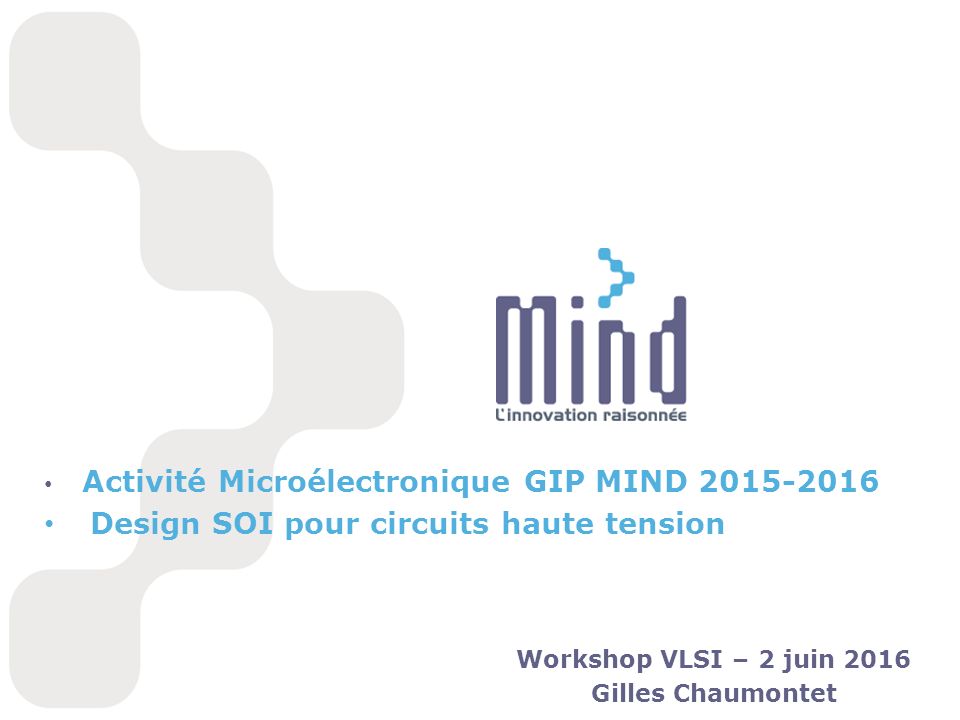 Mind
L'innovation raisonnée

• Activité Microélectronique GIP MIND 2015-2016
• Design SOI pour circuits haute tension

Workshop VLSI – 2 juin 2016
Gilles Chaumontet